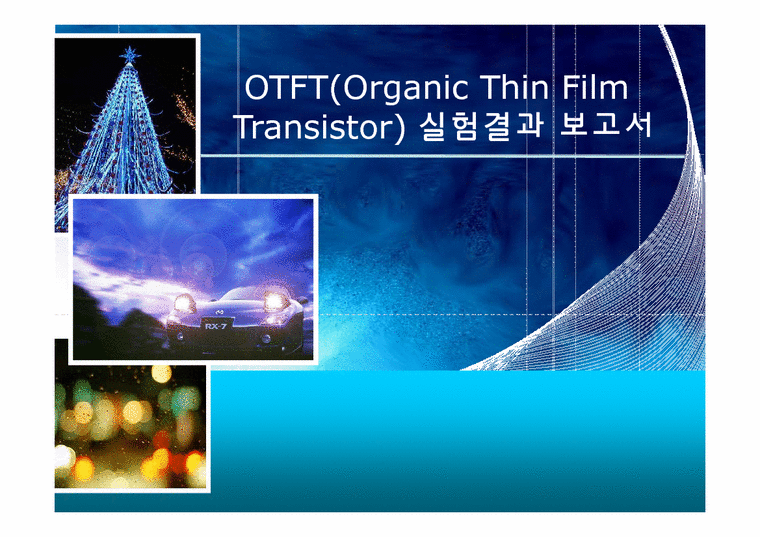 OTFT(Organic Thin Film Transistor) 실험결과 보고서

RX-7